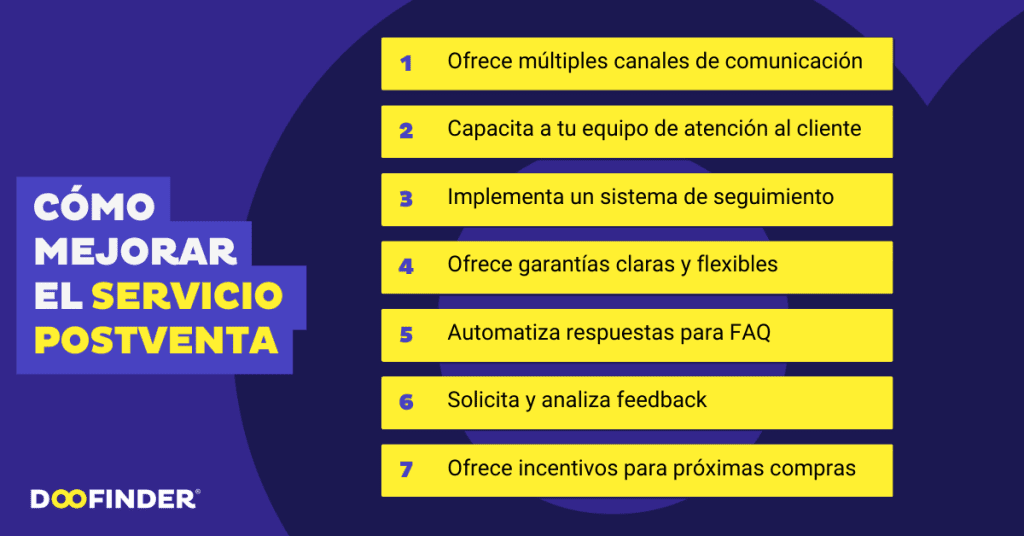 CÓMO MEJORAR EL SERVICIO POSTVENTA

1 Ofrece múltiples canales de comunicación

2 Capacita a tu equipo de atención al cliente

3 Implementa un sistema de seguimiento

4 Ofrece garantías claras y flexibles

5 Automatiza respuestas para FAQ

6 Solicita y analiza feedback

7 Ofrece incentivos para próximas compras

DOOFINDER®